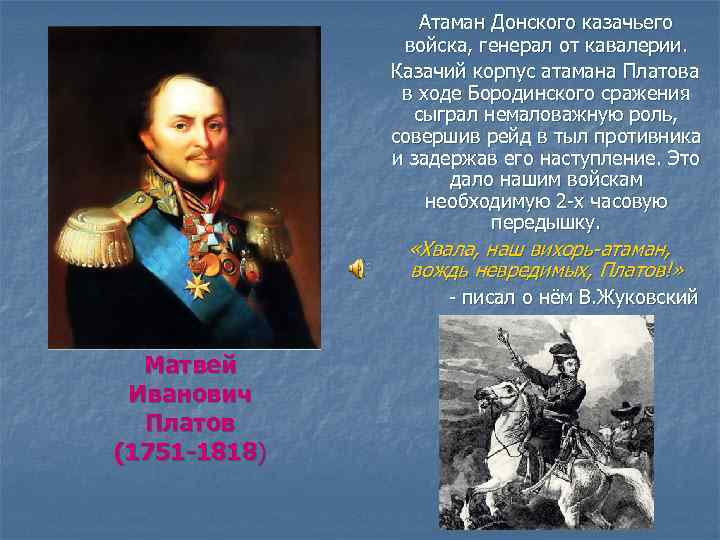 Атаман Донского казачьего войска, генерал от кавалерии.

Казачий корпус атамана Платова в ходе Бородинского сражения сыграл немаловажную роль, совершив рейд в тыл противника и задержав его наступление. Это дало нашим войскам необходимую 2-х часовую передышку.

«Хвала, наш вихорь-атаман, вождь невредимых, Платов!»

- писал о нём В.Жуковский

Матвей Иванович Платов (1751-1818)